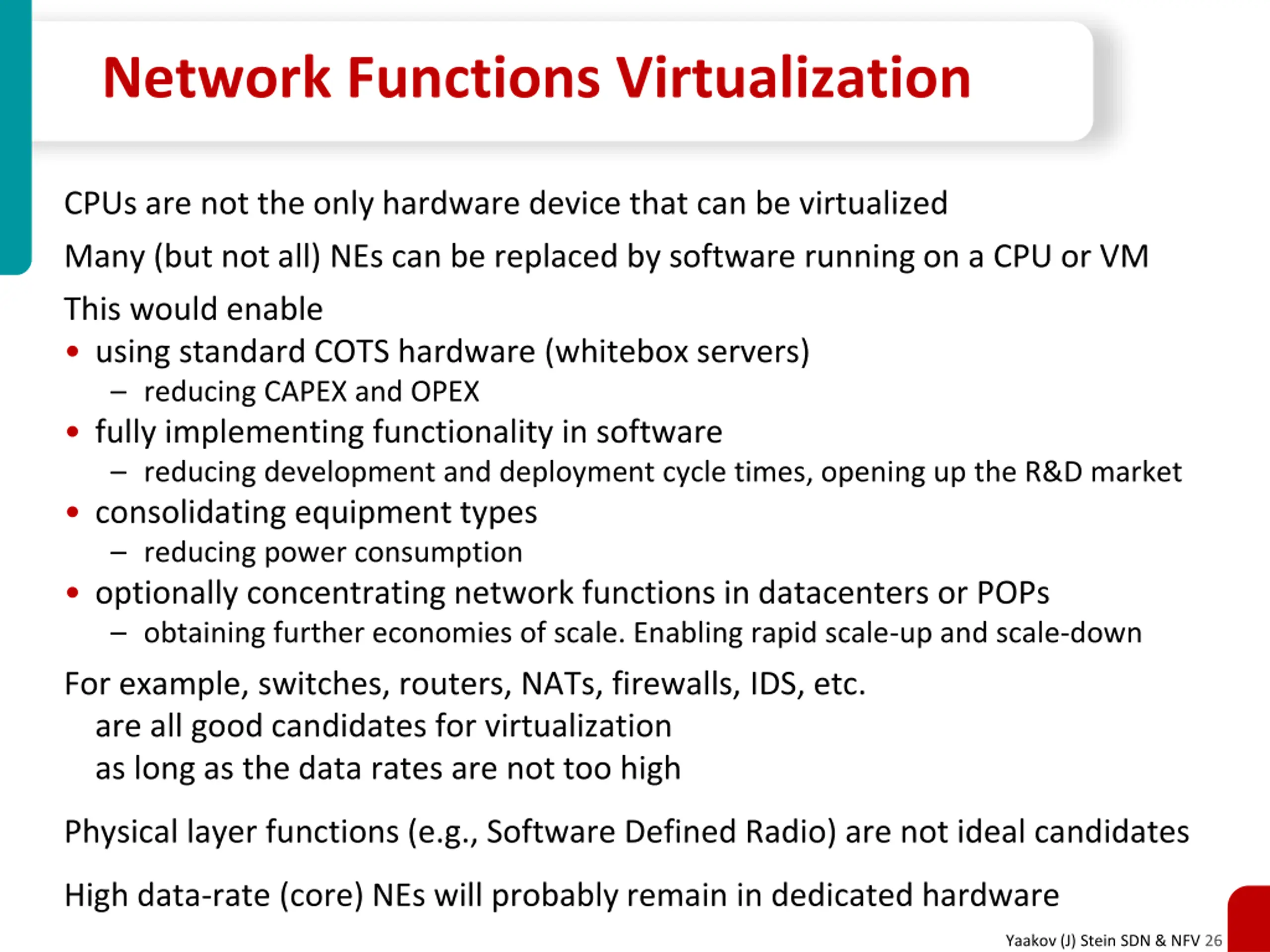 Network Functions Virtualization

CPUs are not the only hardware device that can be virtualized

Many (but not all) NEs can be replaced by software running on a CPU or VM

This would enable
• using standard COTS hardware (whitebox servers)
– reducing CAPEX and OPEX
• fully implementing functionality in software
– reducing development and deployment cycle times, opening up the R&D market
• consolidating equipment types
– reducing power consumption
• optionally concentrating network functions in datacenters or POPs
– obtaining further economies of scale. Enabling rapid scale-up and scale-down

For example, switches, routers, NATs, firewalls, IDS, etc.
are all good candidates for virtualization
as long as the data rates are not too high

Physical layer functions (e.g., Software Defined Radio) are not ideal candidates

High data-rate (core) NEs will probably remain in dedicated hardware

Yaakov (J) Stein SDN & NFV 26